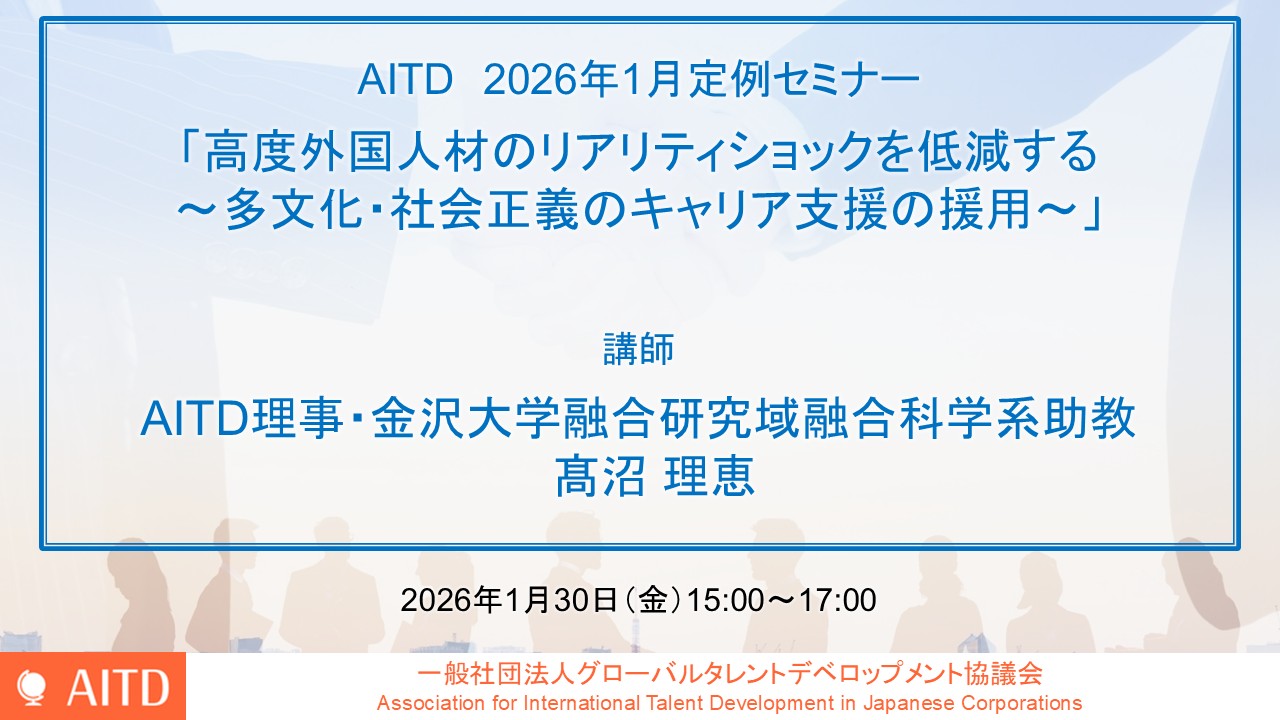 AITD 2026年1月定例セミナー
「高度外国人材のリアリティショックを低減する
～多文化・社会正義のキャリア支援の援用～」

講師
AITD理事・金沢大学融合研究域融合科学系助教
髙沼 理恵

2026年1月30日（金）15:00～17:00

AITD

一般社団法人グローバルタレントデベロップメント協議会
Association for International Talent Development in Japanese Corporations